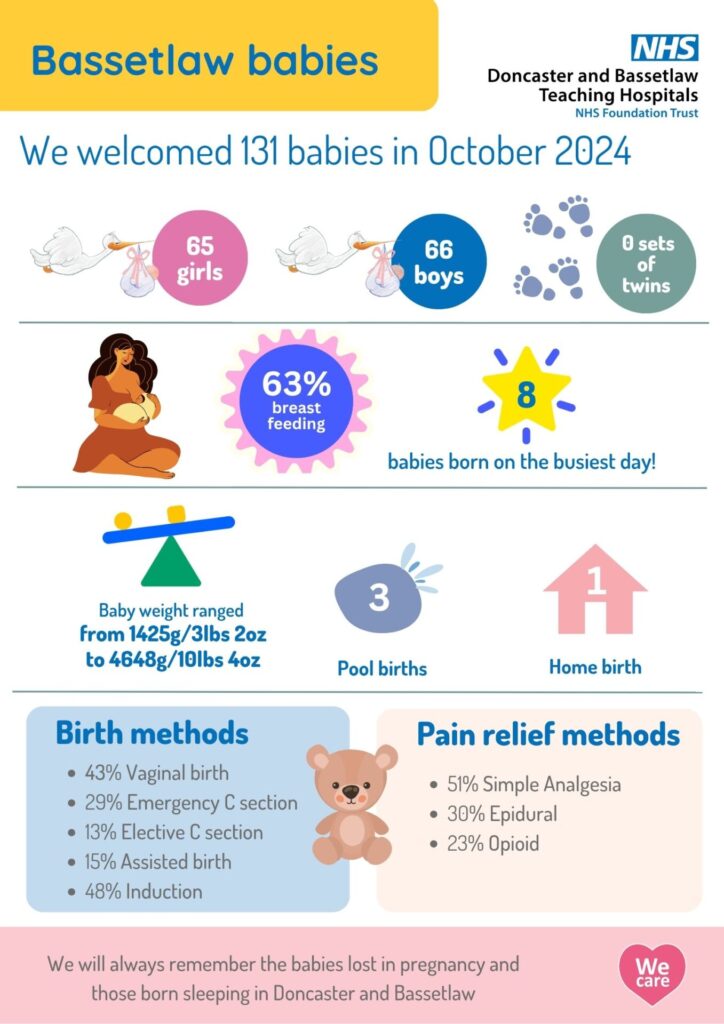 Bassetlaw babies

NHS
Doncaster and Bassetlaw Teaching Hospitals
NHS Foundation Trust

We welcomed 131 babies in October 2024

65 girls

66 boys

0 sets of twins

63% breast feeding

8

babies born on the busiest day!

Baby weight ranged from 1425g/3lbs 2oz to 4648g/10lbs 4oz

3

Pool births

1

Home birth

Birth methods
- 43% Vaginal birth
- 29% Emergency C section
- 13% Elective C section
- 15% Assisted birth
- 48% Induction

Pain relief methods
- 51% Simple Analgesia
- 30% Epidural
- 23% Opioid

We will always remember the babies lost in pregnancy and those born sleeping in Doncaster and Bassetlaw

We care